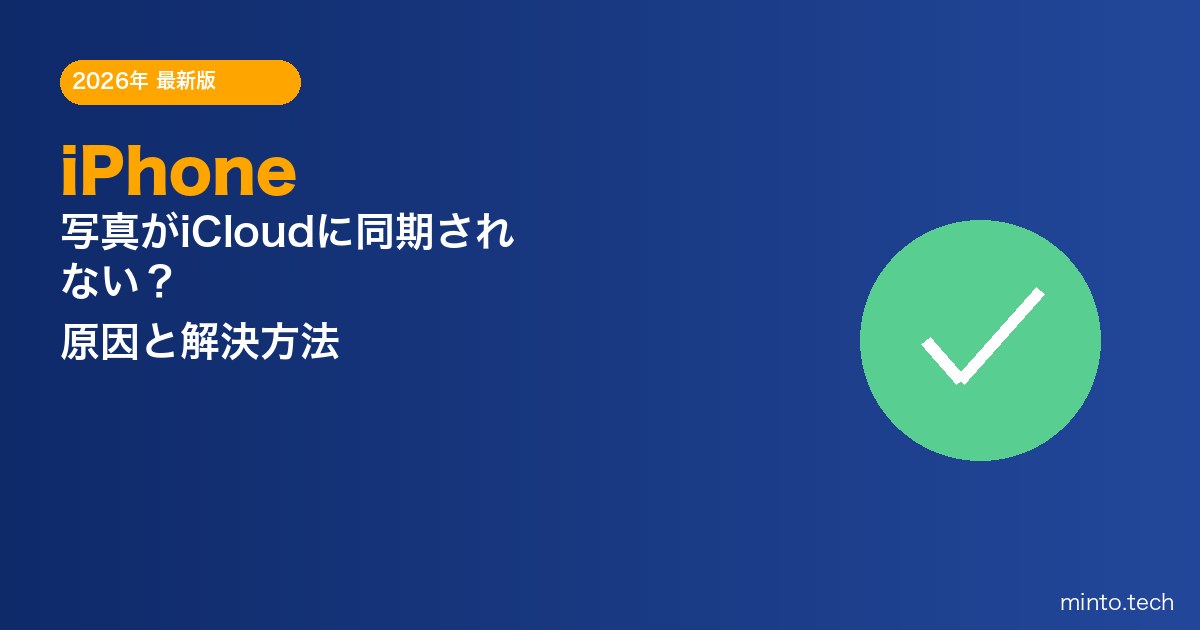 2026年 最新版

iPhone

写真がiCloudに同期されない？

原因と解決方法

minto.tech